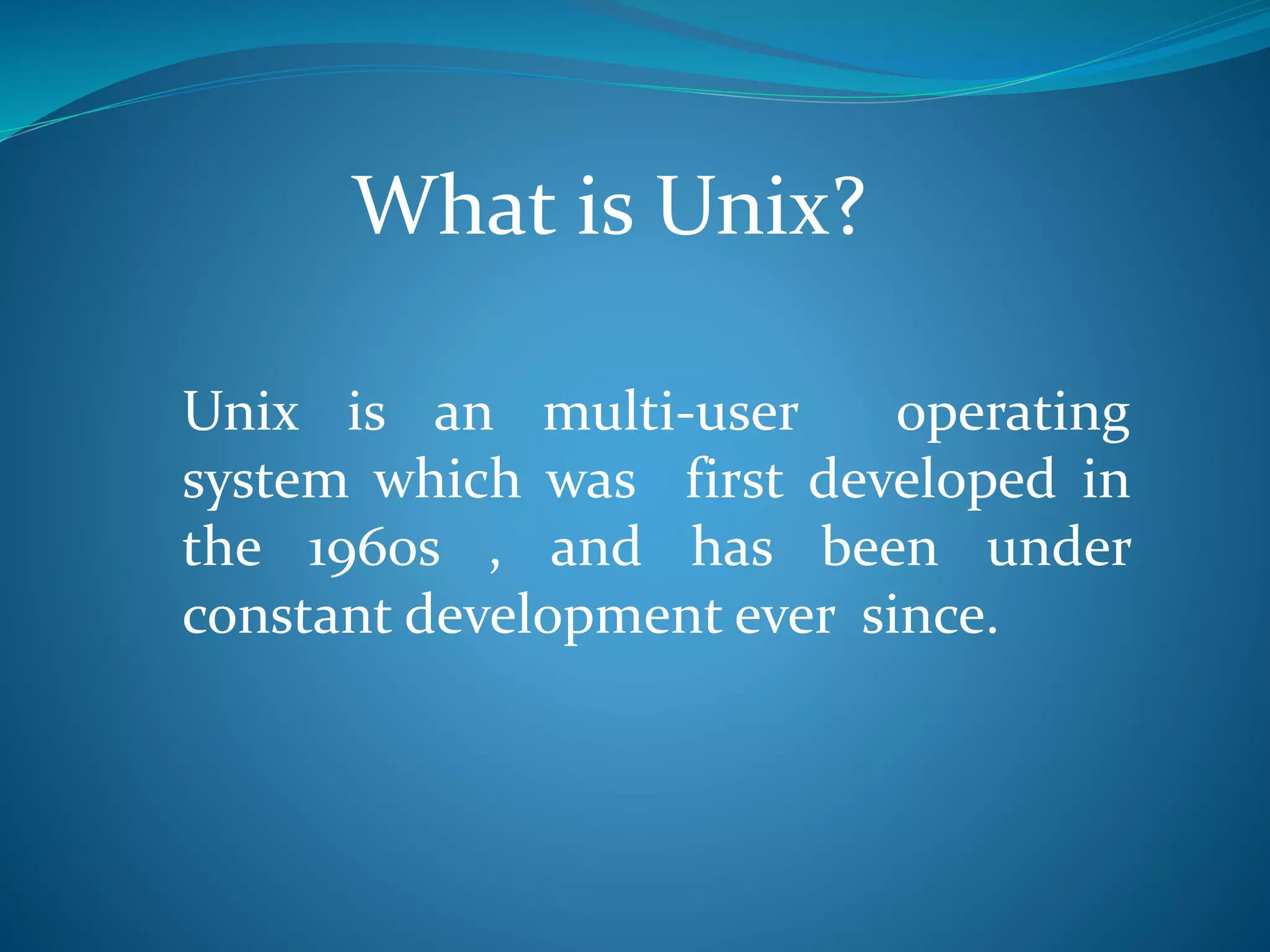 What is Unix?

Unix is an multi-user operating system which was first developed in the 1960s , and has been under constant development ever since.